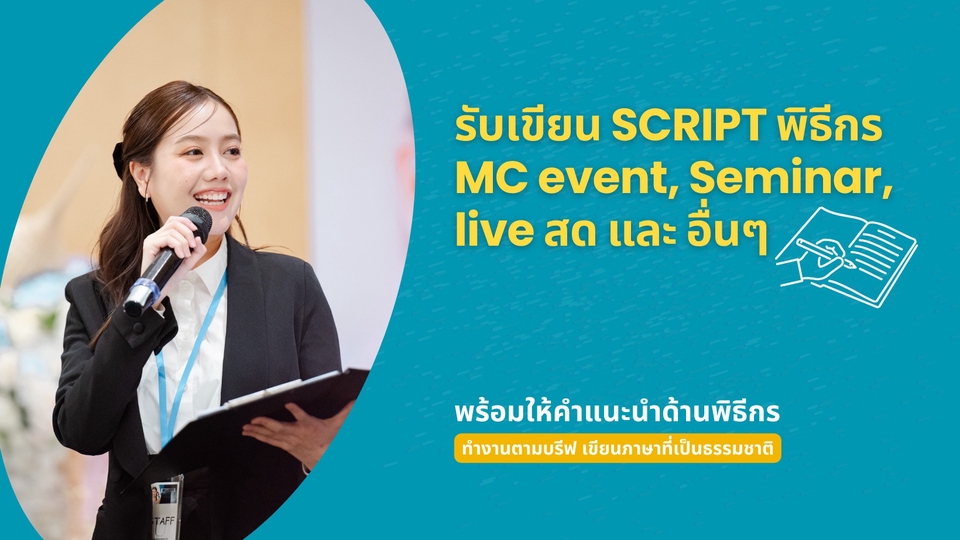 รับเขียน SCRIPT พิธีกร MC event, Seminar, live สด และ อื่นๆ

พร้อมให้คำแนะนำด้านพิธีกร

ทำงานตามบรีฟ เขียนภาษาที่เป็นธรรมชาติ

STAFF